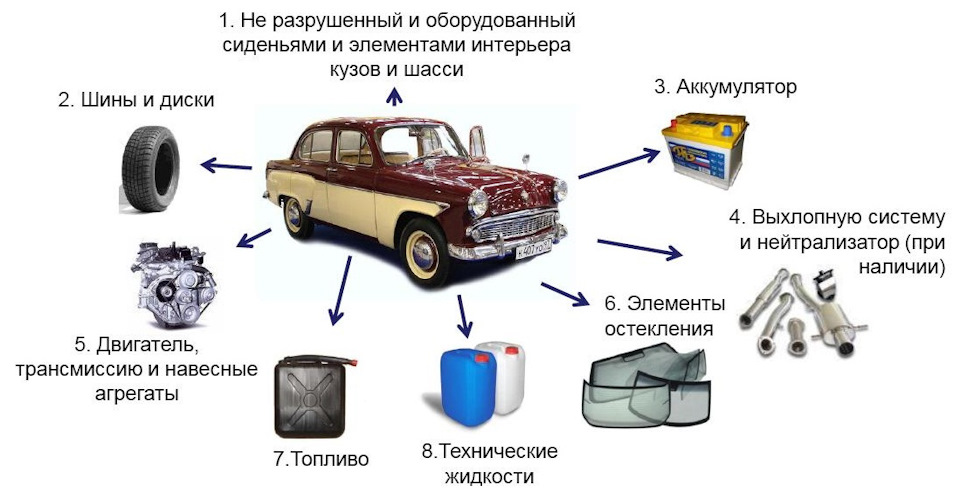 1. Не разрушенный и оборудованный сиденьями и элементами интерьера кузов и шасси

2. Шины и диски

3. Аккумулятор

4. Выхлопную систему и нейтрализатор (при наличии)

5. Двигатель, трансмиссию и навесные агрегаты

6. Элементы остекления

7.Топливо

8.Технические жидкости